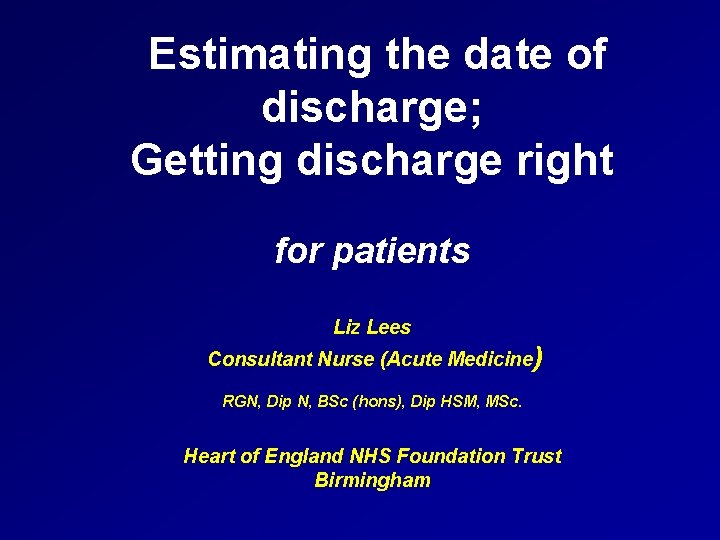 Estimating the date of discharge;
Getting discharge right

for patients

Liz Lees
Consultant Nurse (Acute Medicine)

RGN, Dip N, BSc (hons), Dip HSM, MSc.

Heart of England NHS Foundation Trust
Birmingham